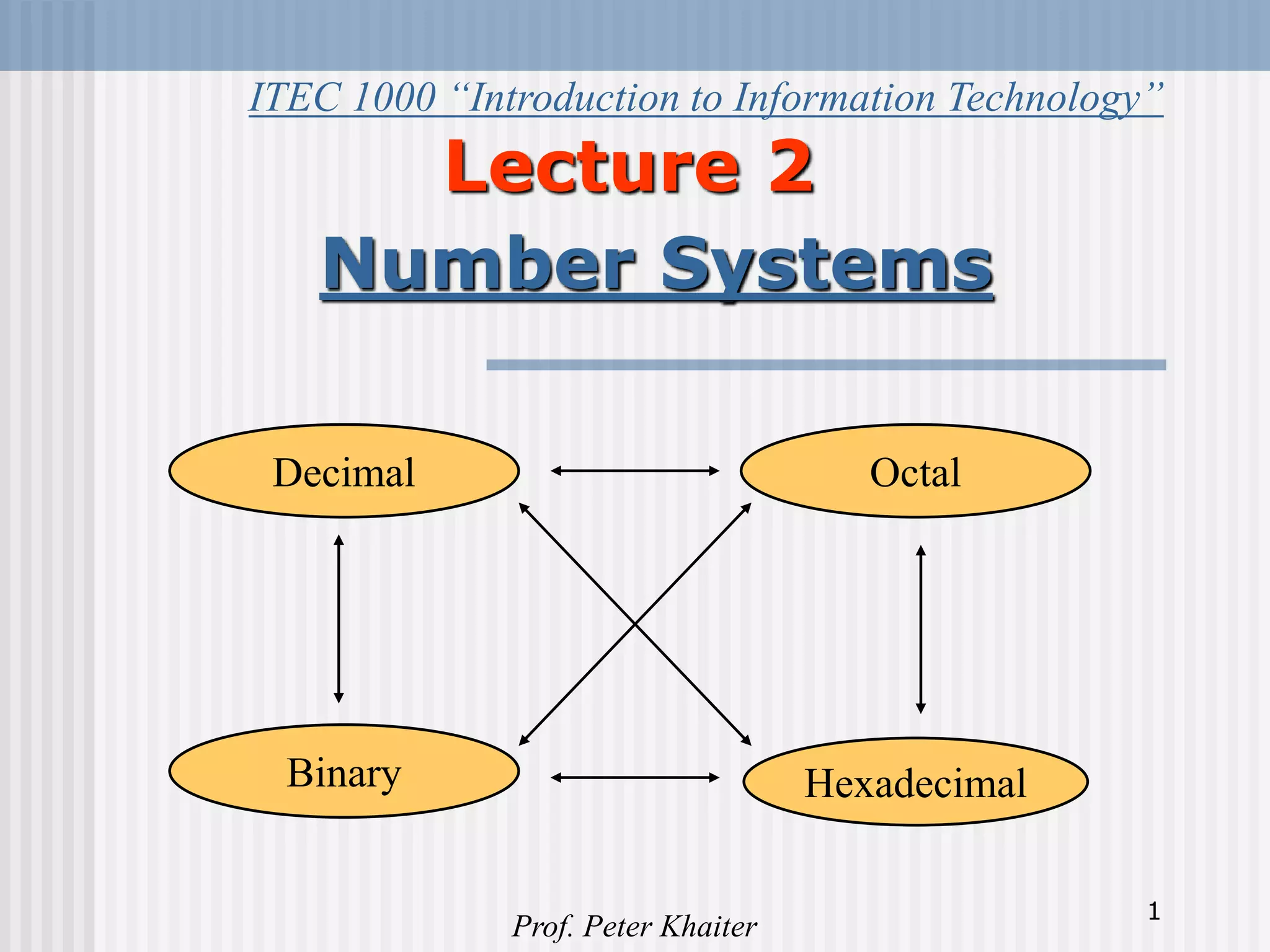 ITEC 1000 “Introduction to Information Technology”

Lecture 2

Number Systems

Decimal

Octal

Binary

Hexadecimal

1

Prof. Peter Khaiter